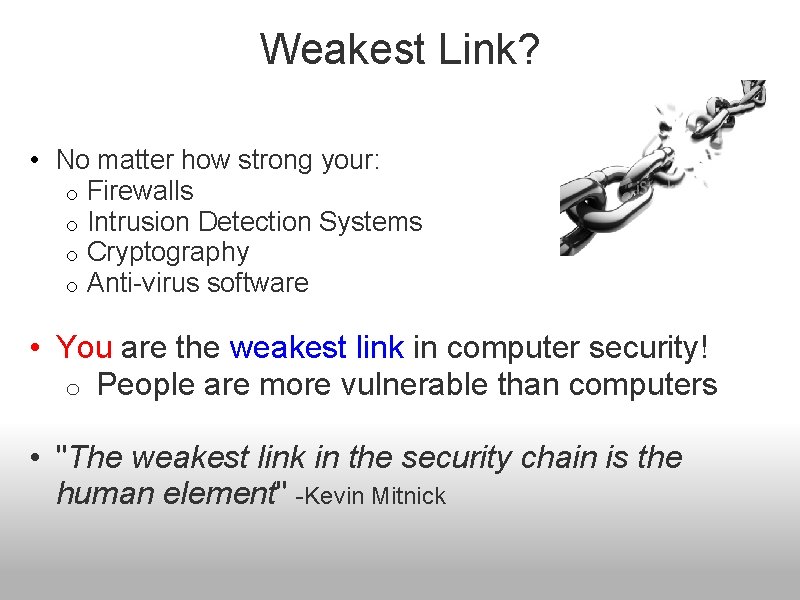 Weakest Link?

• No matter how strong your:
  o Firewalls
  o Intrusion Detection Systems
  o Cryptography
  o Anti-virus software

• You are the weakest link in computer security!
  o People are more vulnerable than computers

• "The weakest link in the security chain is the human element" -Kevin Mitnick